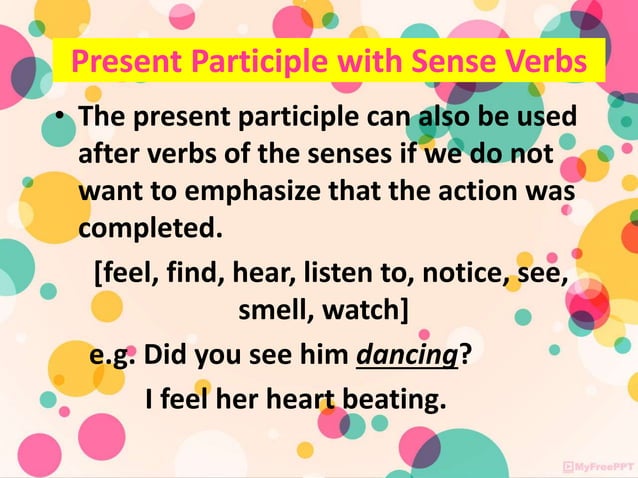 Present Participle with Sense Verbs

• The present participle can also be used after verbs of the senses if we do not want to emphasize that the action was completed.

[feel, find, hear, listen to, notice, see, smell, watch]

e.g. Did you see him dancing?

I feel her heart beating.

MyFreePPT